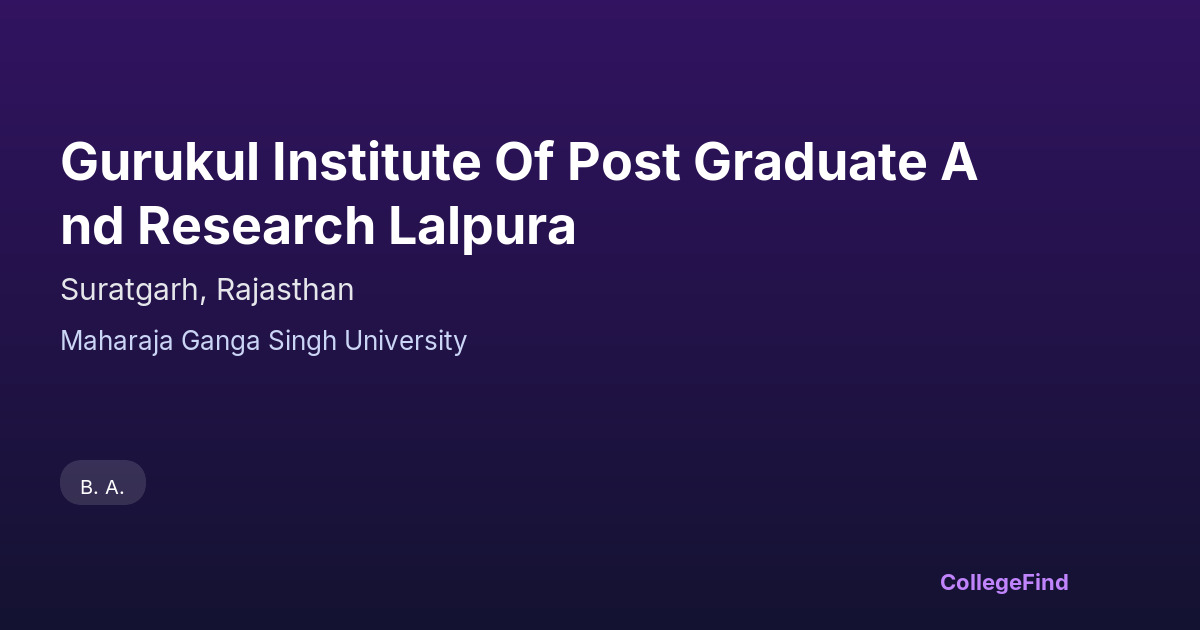 Gurukul Institute Of Post Graduate A nd Research Lalpura

Suratgarh, Rajasthan

Maharaja Ganga Singh University

B. A.

CollegeFind